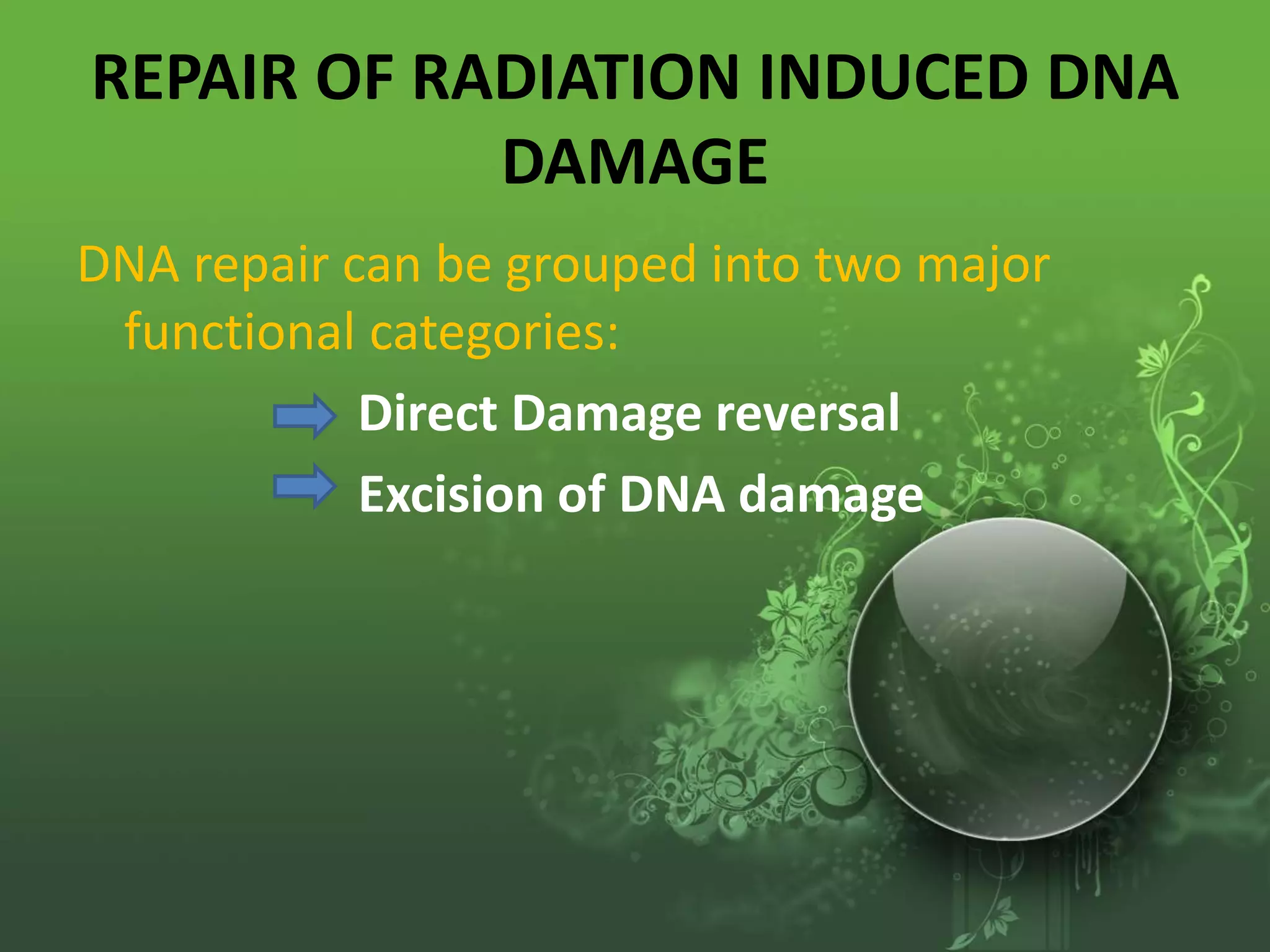 REPAIR OF RADIATION INDUCED DNA DAMAGE

DNA repair can be grouped into two major functional categories:

Direct Damage reversal

Excision of DNA damage